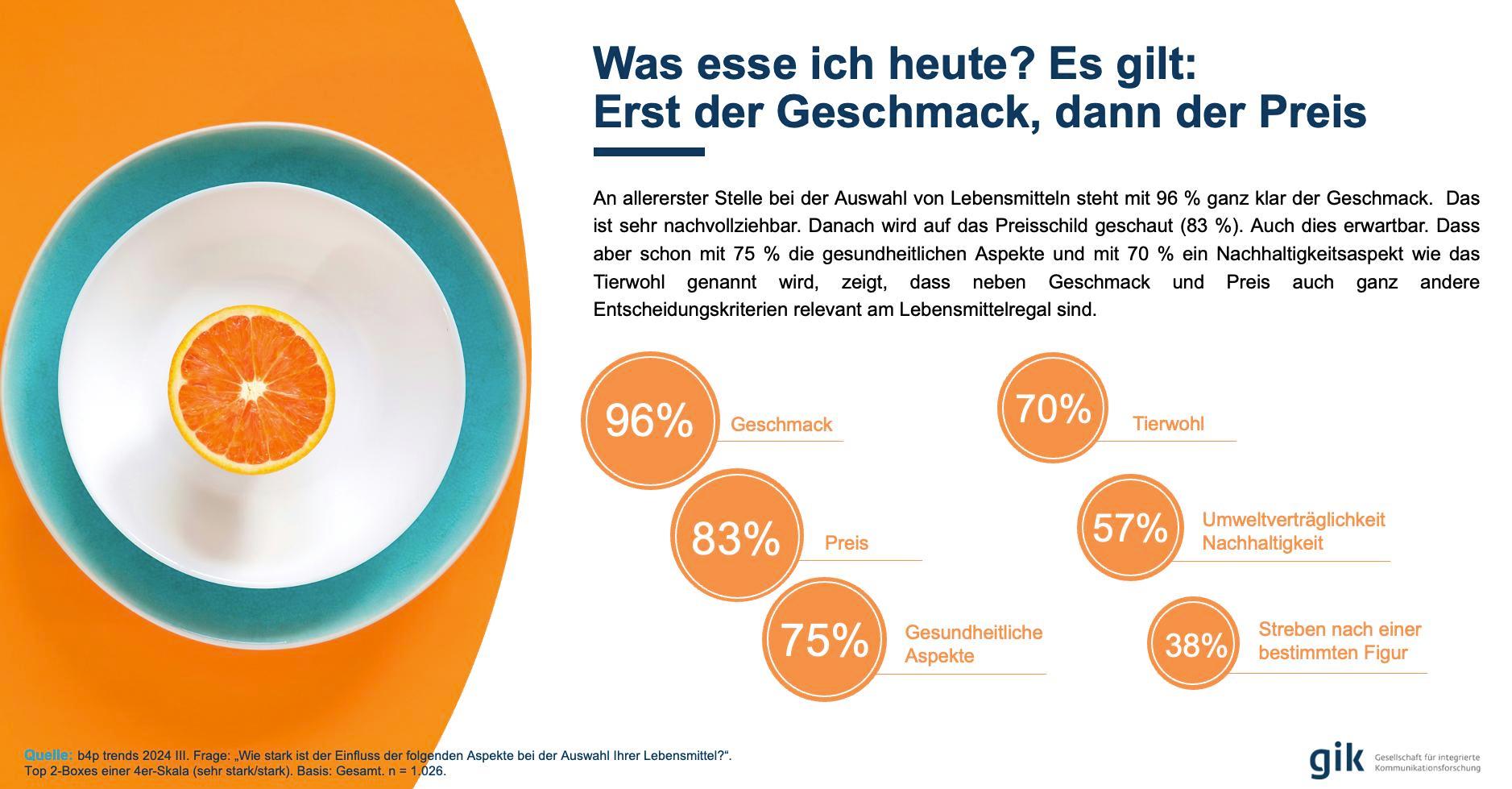 Was esse ich heute? Es gilt:
Erst der Geschmack, dann der Preis

An allererster Stelle bei der Auswahl von Lebensmitteln steht mit 96 % ganz klar der Geschmack. Das ist sehr nachvollziehbar. Danach wird auf das Preisschild geschaut (83 %). Auch dies erwartbar. Dass aber schon mit 75 % die gesundheitlichen Aspekte und mit 70 % ein Nachhaltigkeitsaspekt wie das Tierwohl genannt wird, zeigt, dass neben Geschmack und Preis auch ganz andere Entscheidungskriterien relevant am Lebensmittelregal sind.

96% Geschmack

83% Preis

75% Gesundheitliche Aspekte

70% Tierwohl

57% Umweltverträglichkeit Nachhaltigkeit

38% Streben nach einer bestimmten Figur

Quelle: b4p trends 2024 III. Frage: „Wie stark ist der Einfluss der folgenden Aspekte bei der Auswahl Ihrer Lebensmittel?“.
Top 2-Boxes einer 4er-Skala (sehr stark/stark). Basis: Gesamt. n = 1.026.

gik Gesellschaft für integrierte Kommunikationsforschung